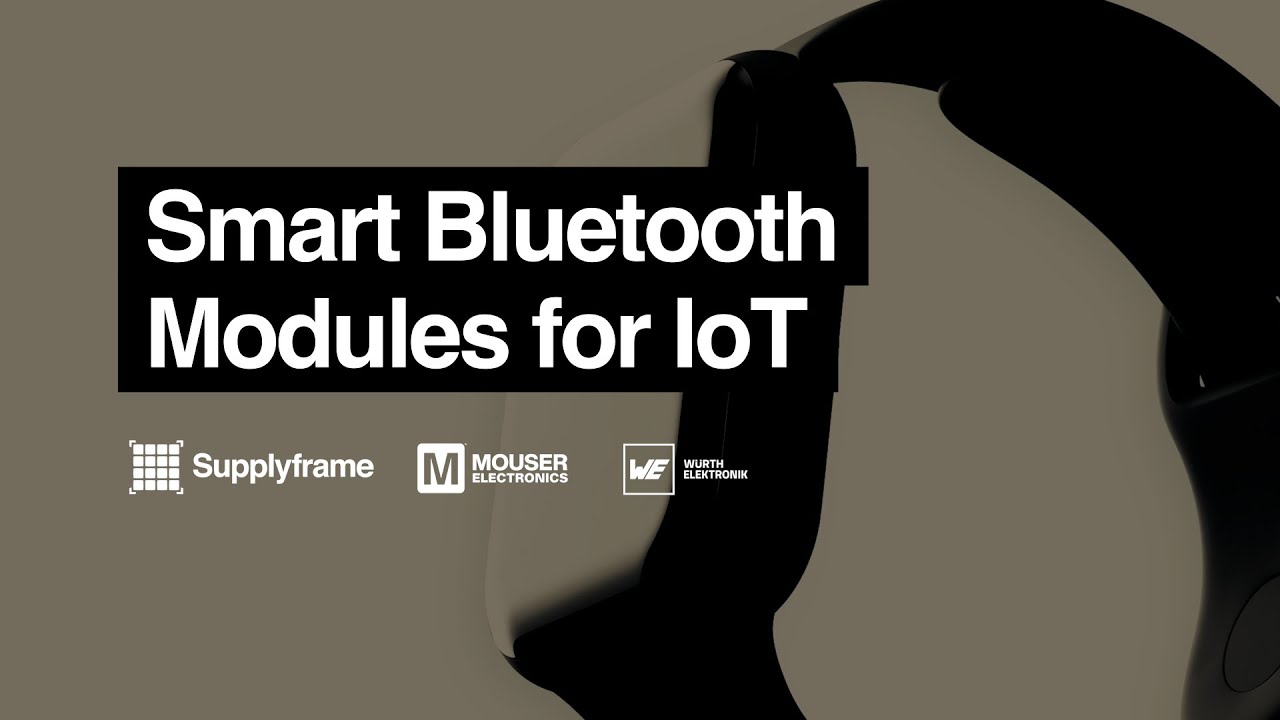 Smart Bluetooth Modules for IoT

Supplyframe

M MOUSER ELECTRONICS

WE WURTH ELEKTRONIK